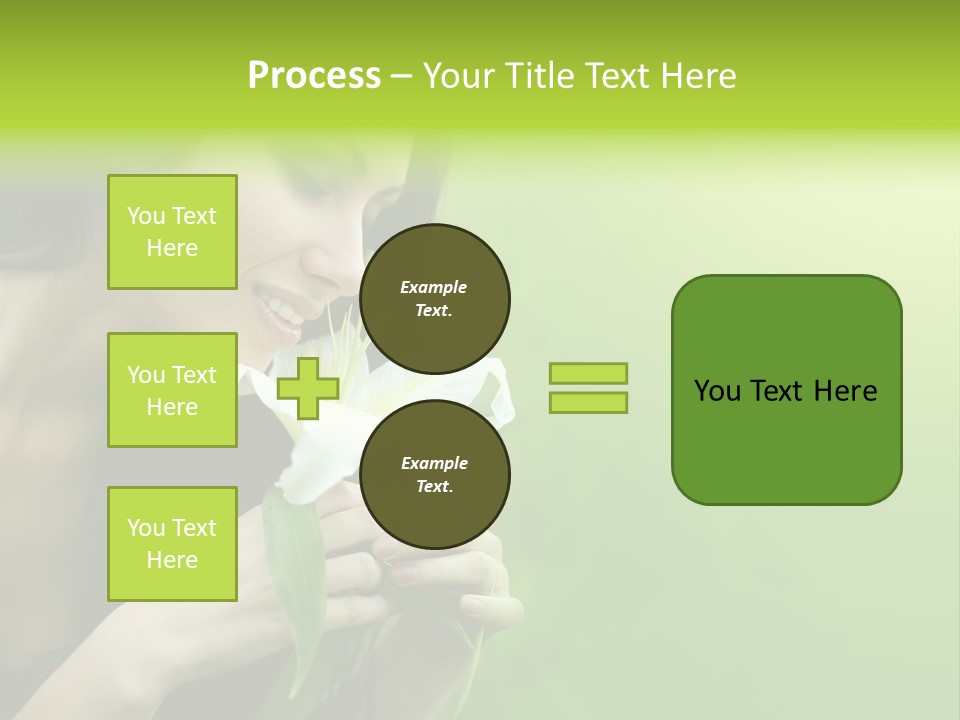 Process – Your Title Text Here

You Text Here

You Text Here

You Text Here

Example Text.

Example Text.

You Text Here